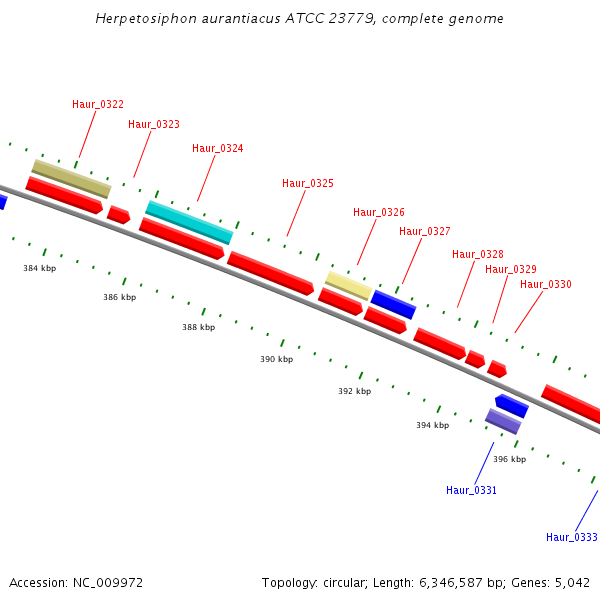 Herpetosiphon aurantiacus ATCC 23779, complete genome

Haur_0322
Haur_0323
Haur_0324
Haur_0325
Haur_0326
Haur_0327
Haur_0328
Haur_0329
Haur_0330

384 kbp
386 kbp
388 kbp
390 kbp
392 kbp
394 kbp
396 kbp

Haur_0331
Haur_0333

Accession: NC_009972

Topology: circular; Length: 6,346,587 bp; Genes: 5,042